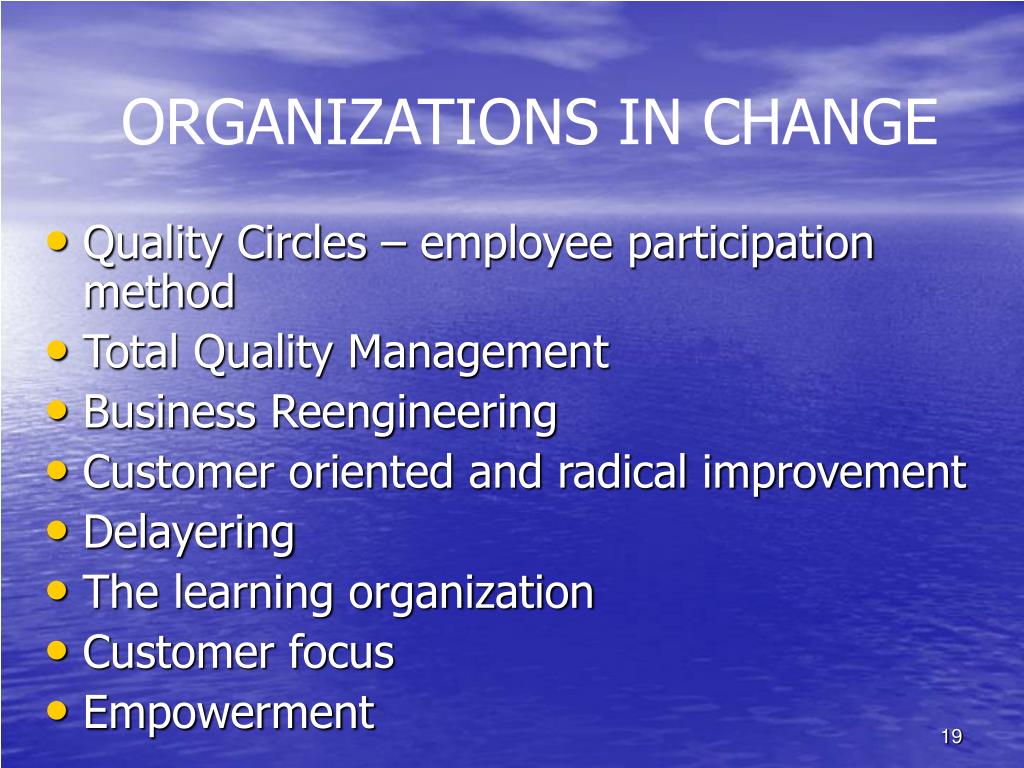 ORGANIZATIONS IN CHANGE

• Quality Circles – employee participation method
• Total Quality Management
• Business Reengineering
• Customer oriented and radical improvement
• Delayering
• The learning organization
• Customer focus
• Empowerment

19